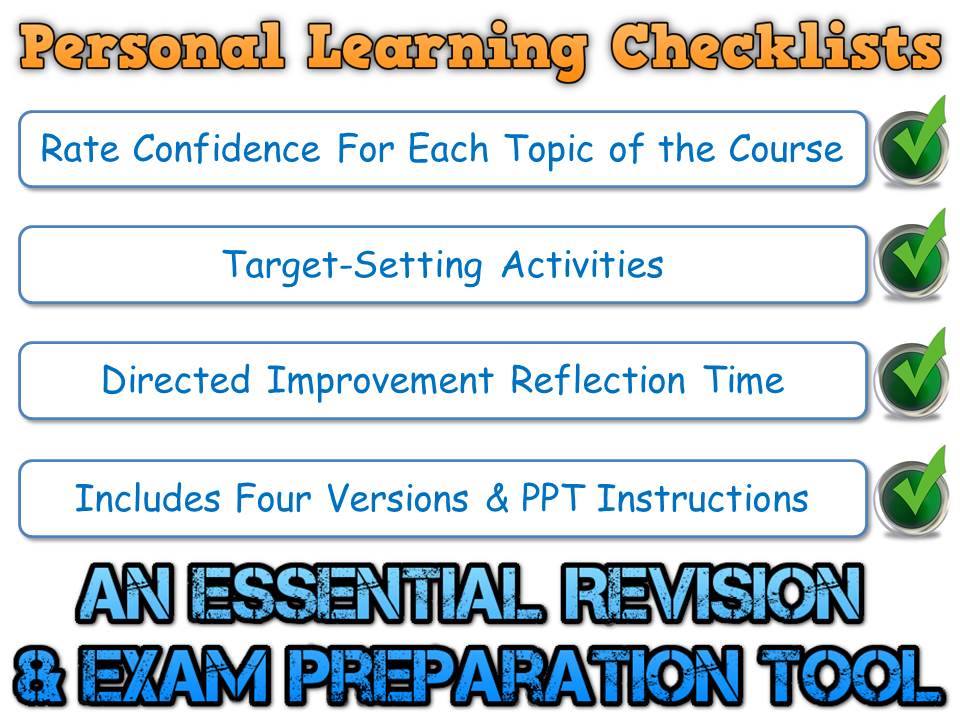 Personal Learning Checklists

Rate Confidence For Each Topic of the Course

Target-Setting Activities

Directed Improvement Reflection Time

Includes Four Versions & PPT Instructions

AN ESSENTIAL REVISION & EXAM PREPARATION TOOL